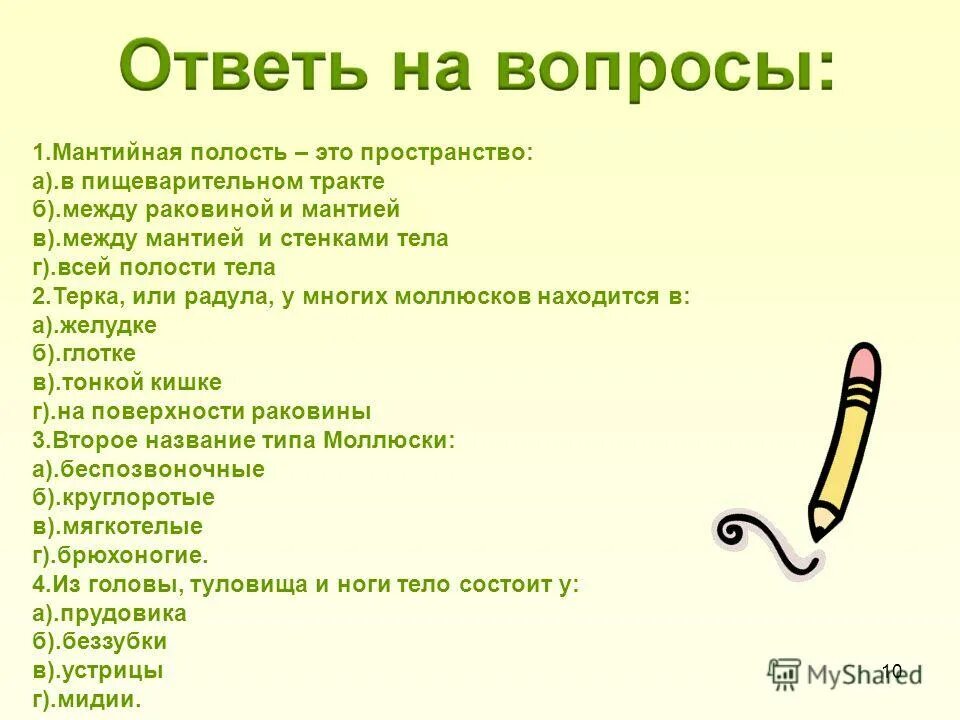 Ответь на вопросы:

1.Мантийная полость – это пространство:
а).в пищеварительном тракте
б).между раковиной и мантией
в).между мантией и стенками тела
г).всей полости тела
2.Терка, или радула, у многих моллюсков находится в:
а).желудке
б).глотке
в).тонкой кишке
г).на поверхности раковины
3.Второе название типа Моллюски:
а).беспозвоночные
б).круглоротые
в).мягкотелые
г).брюхоногие.
4.Из головы, туловища и ноги тело состоит у:
а).прудовика
б).беззубки
в).устрицы
г).мидии.

MyShared

10